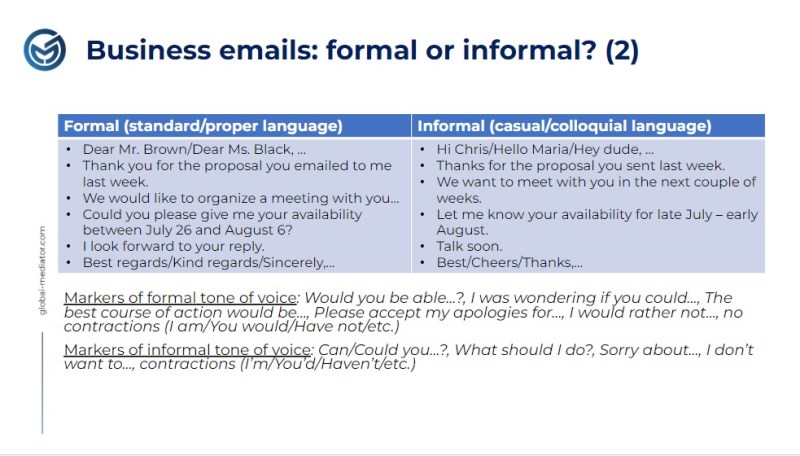 Business emails: formal or informal? (2)

| Formal (standard/proper language) | Informal (casual/colloquial language) |
|---|---|
| • Dear Mr. Brown/Dear Ms. Black, ... • Thank you for the proposal you emailed to me last week. • We would like to organize a meeting with you... • Could you please give me your availability between July 26 and August 6? • I look forward to your reply. • Best regards/Kind regards/Sincerely,... | • Hi Chris/Hello Maria/Hey dude, ... • Thanks for the proposal you sent last week. • We want to meet with you in the next couple of weeks. • Let me know your availability for late July – early August. • Talk soon. • Best/Cheers/Thanks,... |

Markers of formal tone of voice: Would you be able...?, I was wondering if you could..., The best course of action would be..., Please accept my apologies for..., I would rather not..., no contractions (I am/You would/Have not/etc.)

Markers of informal tone of voice: Can/Could you...?, What should I do?, Sorry about..., I don't want to..., contractions (I'm/You'd/Haven't/etc.)

global-mediator.com